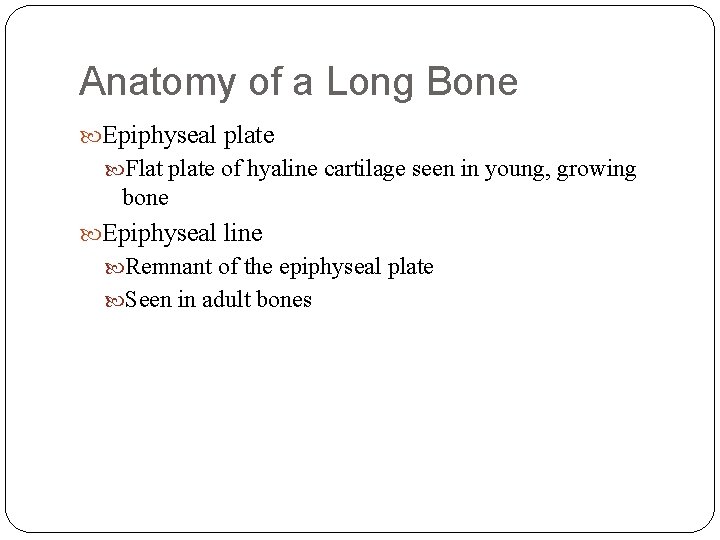 Anatomy of a Long Bone

Epiphyseal plate

Flat plate of hyaline cartilage seen in young, growing bone

Epiphyseal line

Remnant of the epiphyseal plate

Seen in adult bones